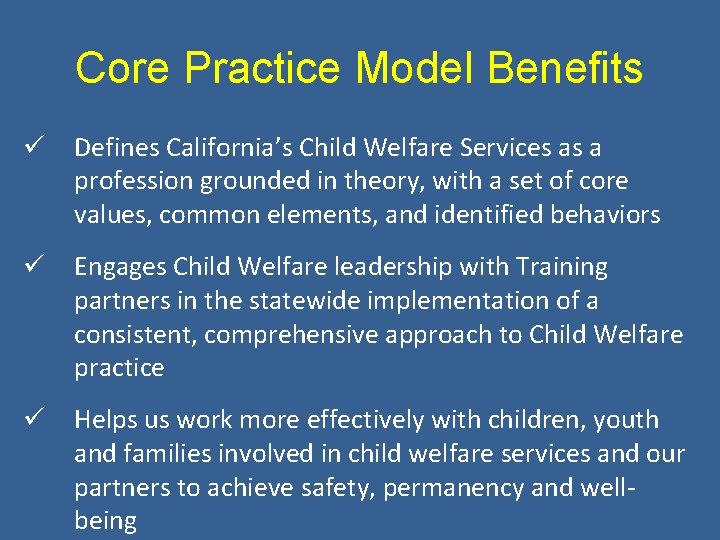 Core Practice Model Benefits

✓ Defines California's Child Welfare Services as a profession grounded in theory, with a set of core values, common elements, and identified behaviors

✓ Engages Child Welfare leadership with Training partners in the statewide implementation of a consistent, comprehensive approach to Child Welfare practice

✓ Helps us work more effectively with children, youth and families involved in child welfare services and our partners to achieve safety, permanency and well-being